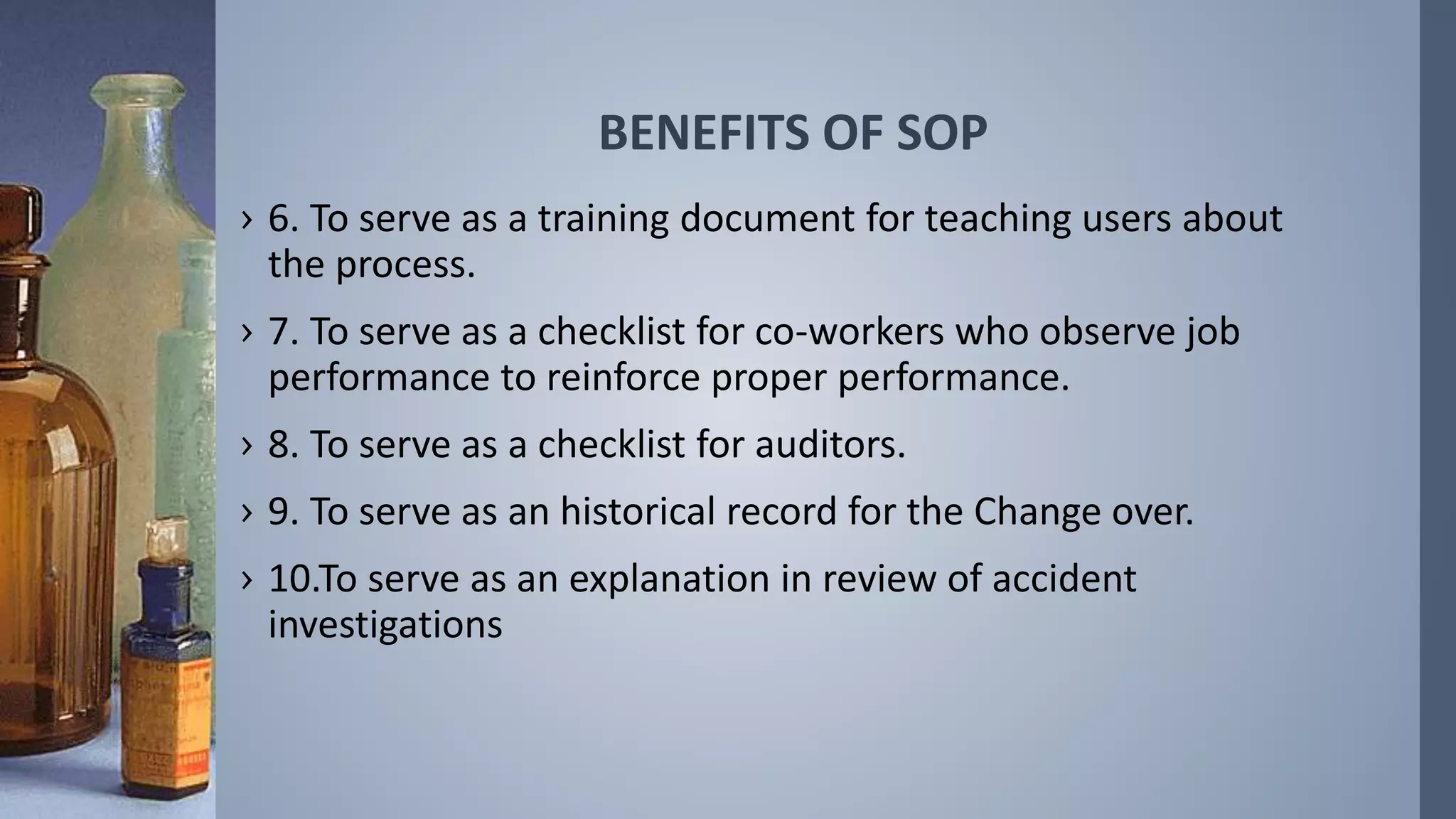 BENEFITS OF SOP

› 6. To serve as a training document for teaching users about the process.

› 7. To serve as a checklist for co-workers who observe job performance to reinforce proper performance.

› 8. To serve as a checklist for auditors.

› 9. To serve as an historical record for the Change over.

› 10.To serve as an explanation in review of accident investigations